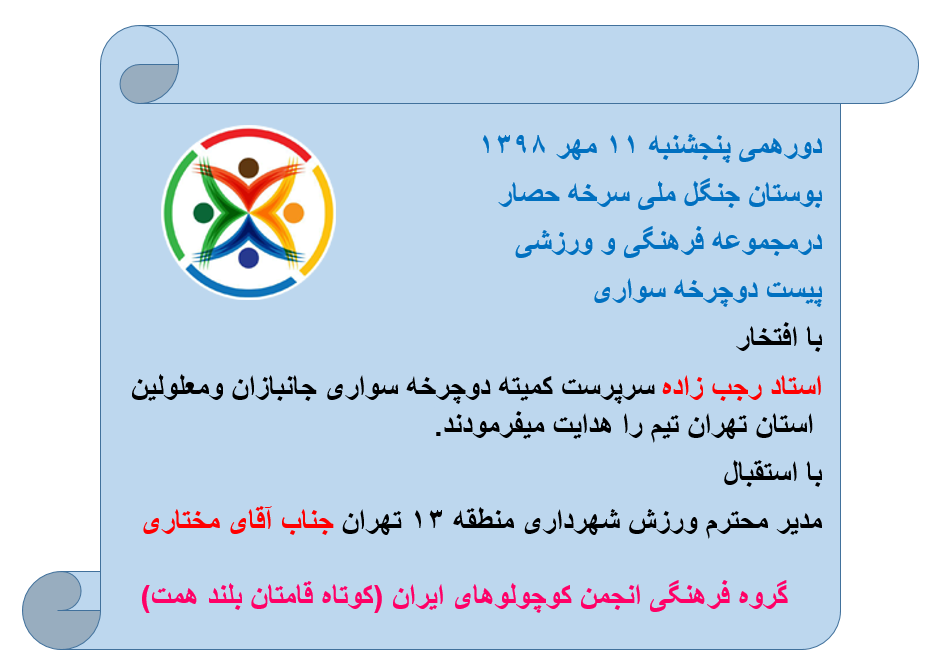 دورهمی پنجشنبه ۱۱ مهر ۱۳۹۸
بوستان جنگل ملی سرخه حصار
درمجموعه فرهنگی و ورزشی
پیست دوچرخه سواری
با افتخار

استاد رجب زاده سرپرست کمیته دوچرخه سواری جانبازان ومعلولین استان تهران تیم را هدایت میفرمودند.

با استقبال

مدیر محترم ورزش شهرداری منطقه ۱۳ تهران جناب آقای مختاری

گروه فرهنگی انجمن کوچولوهای ایران (کوتاه قامتان بلند همت)